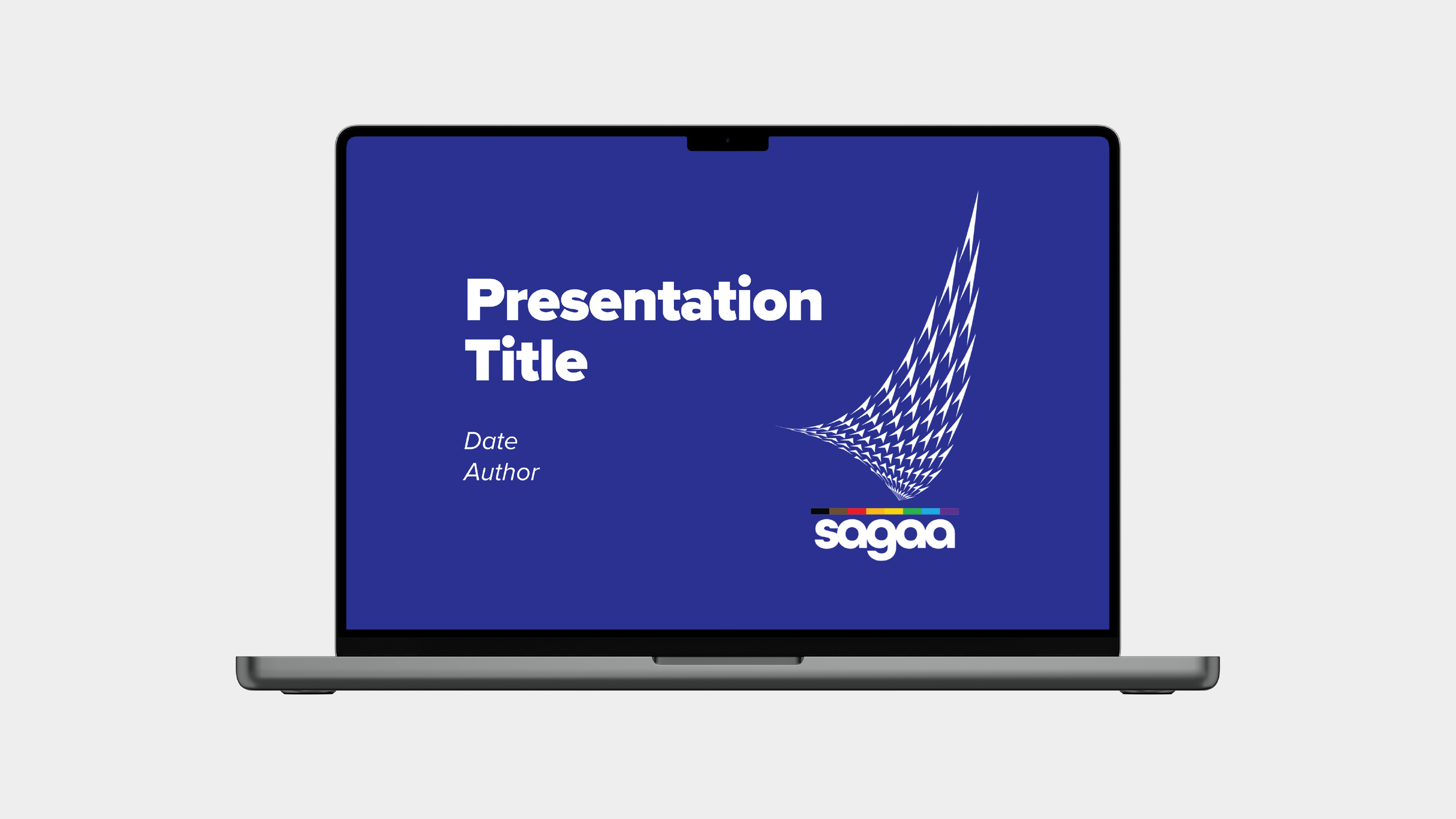 Presentation Title

Date
Author

sagaa